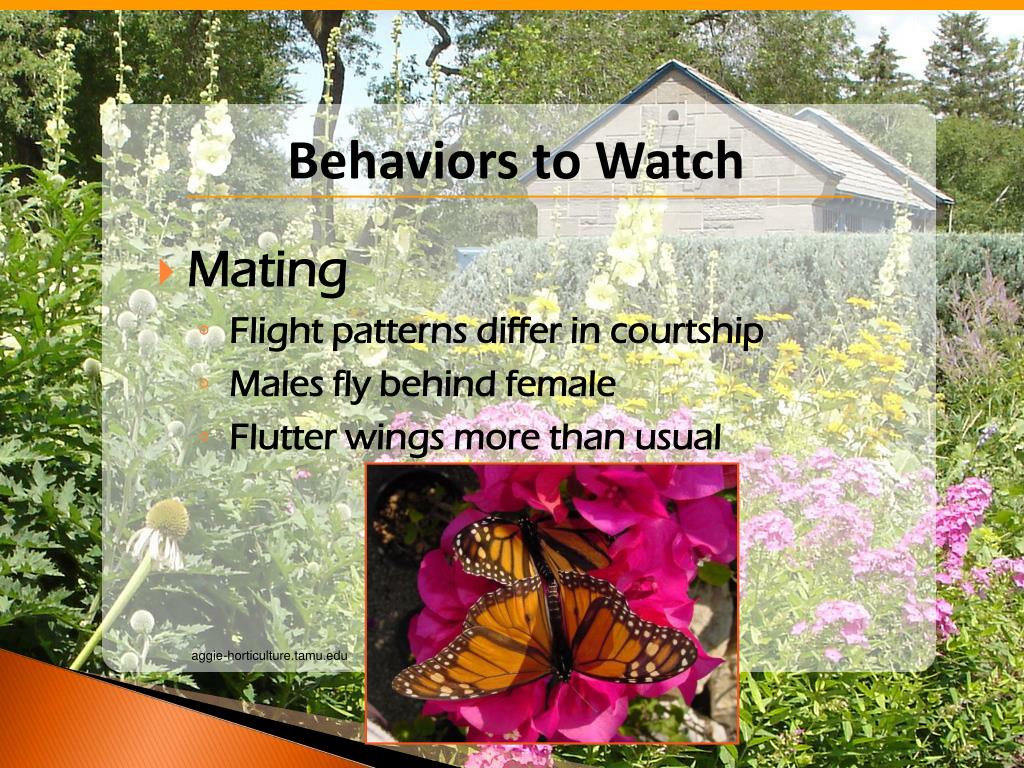 Behaviors to Watch

Mating

Flight patterns differ in courtship

Males fly behind female

Flutter wings more than usual

aggie-horticulture.tamu.edu